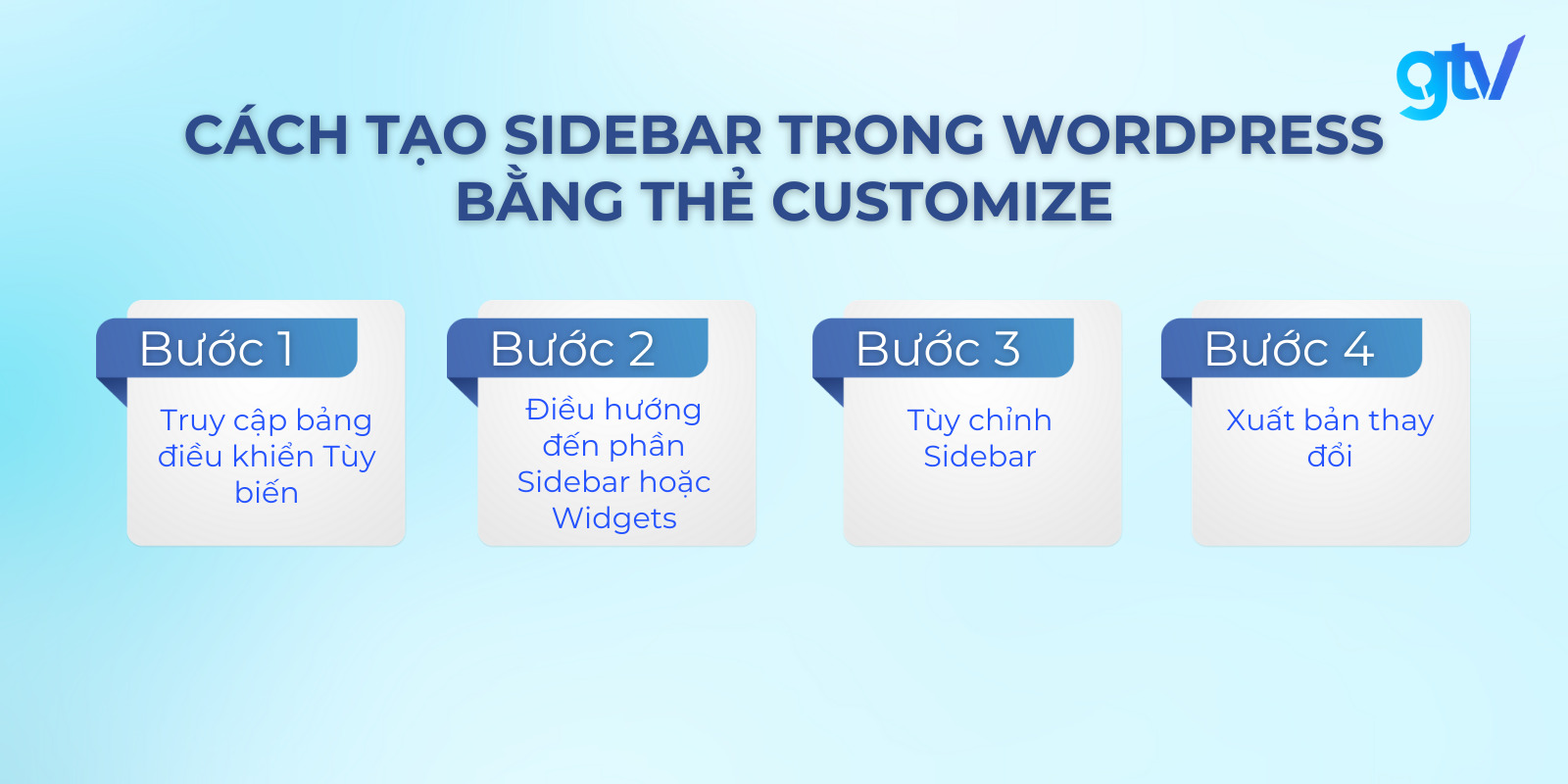 gtv

CÁCH TẠO SIDEBAR TRONG WORDPRESS BẰNG THẺ CUSTOMIZE

Bước 1

Truy cập bảng điều khiển Tùy biến

Bước 2

Điều hướng đến phần Sidebar hoặc Widgets

Bước 3

Tùy chỉnh Sidebar

Bước 4

Xuất bản thay đổi